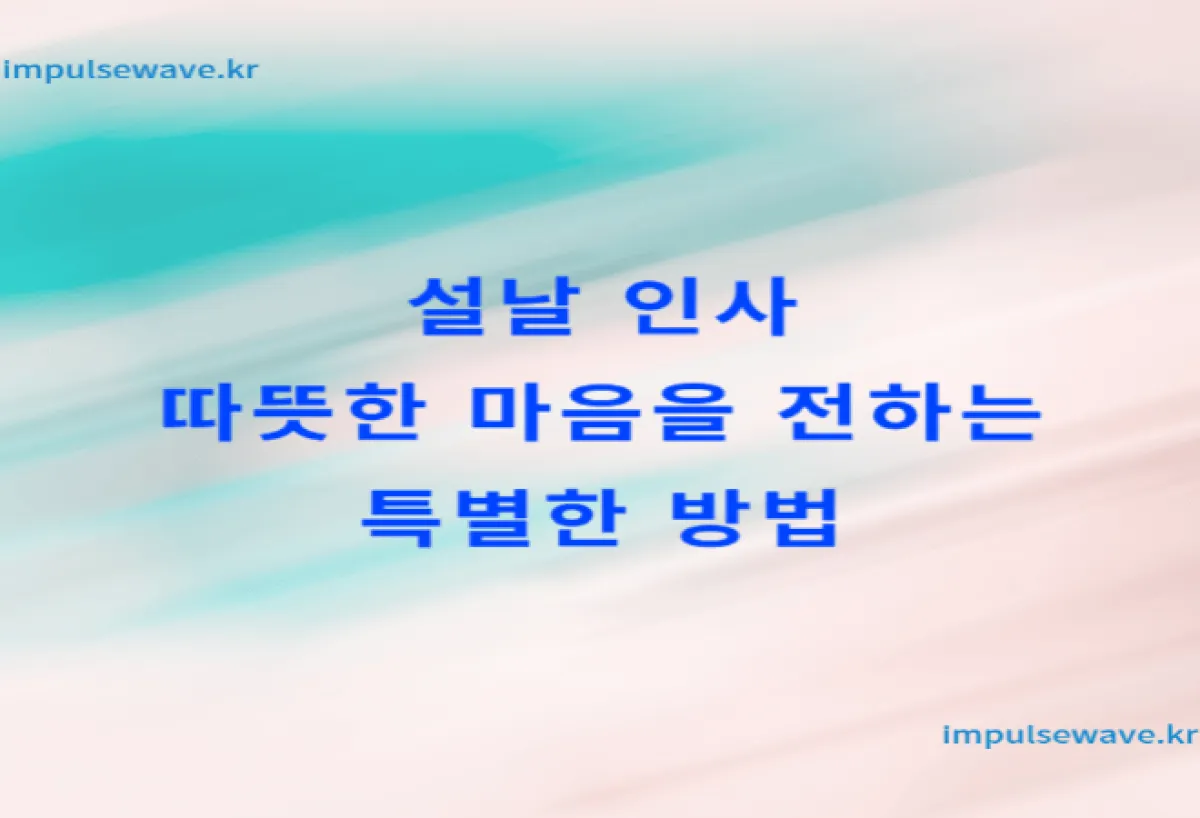 impulsewave.kr

설날 인사
따뜻한 마음을 전하는
특별한 방법

impulsewave.kr